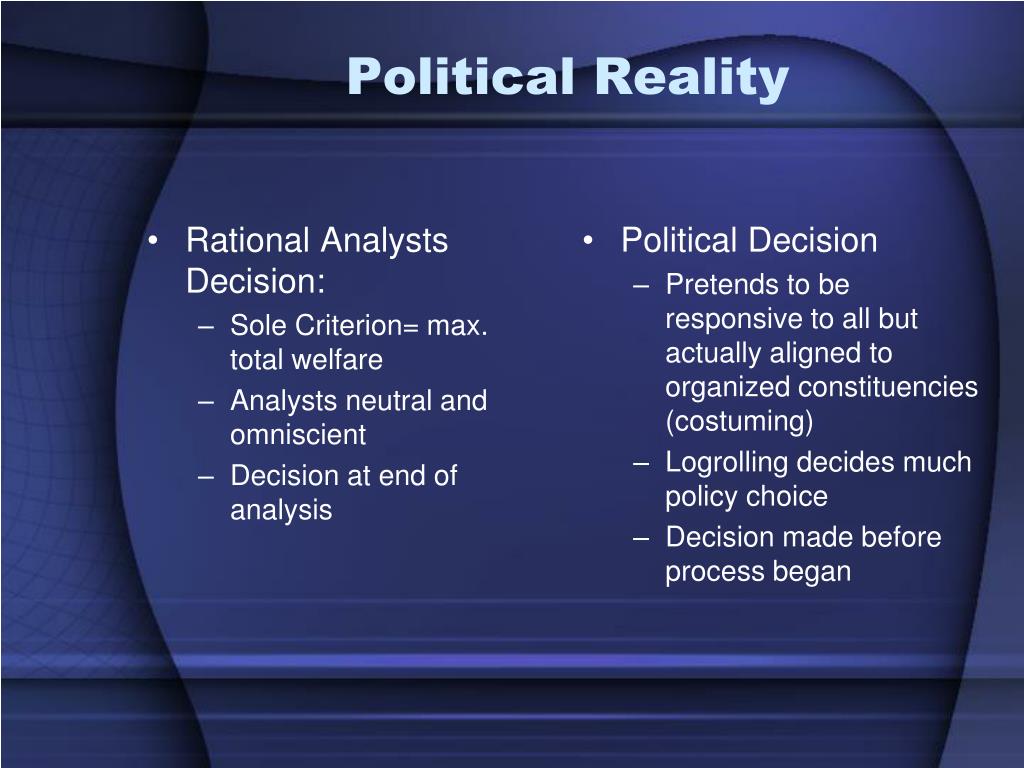 Political Reality

• Rational Analysts Decision:
– Sole Criterion= max. total welfare
– Analysts neutral and omniscient
– Decision at end of analysis

• Political Decision
– Pretends to be responsive to all but actually aligned to organized constituencies (costuming)
– Logrolling decides much policy choice
– Decision made before process began